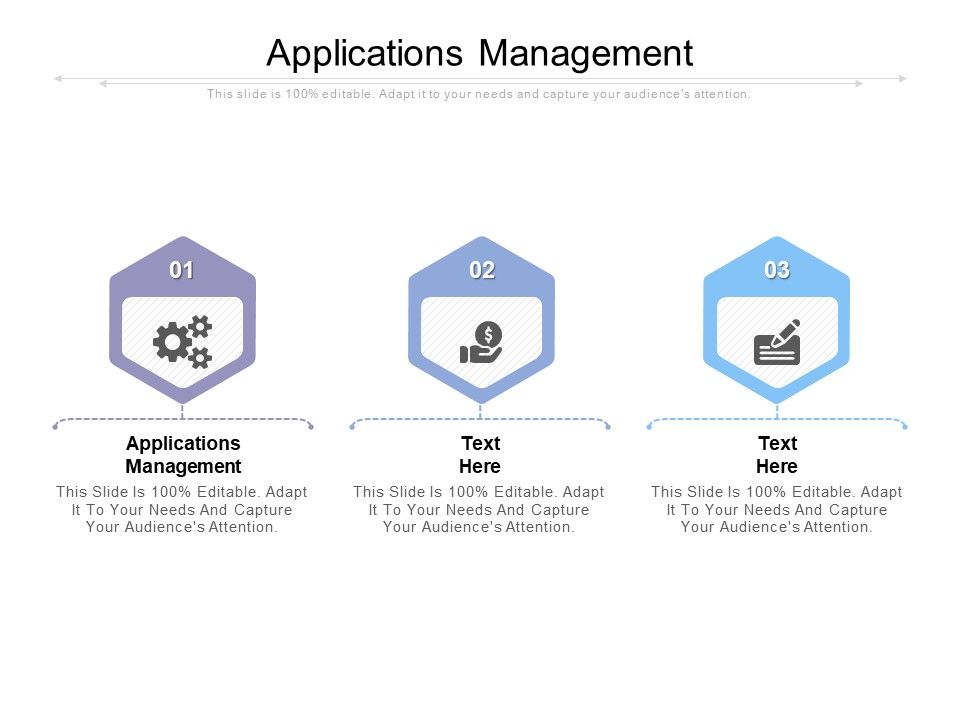 Applications Management

This slide is 100% editable. Adapt it to your needs and capture your audience's attention.

01

Applications Management

This Slide Is 100% Editable. Adapt It To Your Needs And Capture Your Audience's Attention.

02

Text Here

This Slide Is 100% Editable. Adapt It To Your Needs And Capture Your Audience's Attention.

03

Text Here

This Slide Is 100% Editable. Adapt It To Your Needs And Capture Your Audience's Attention.